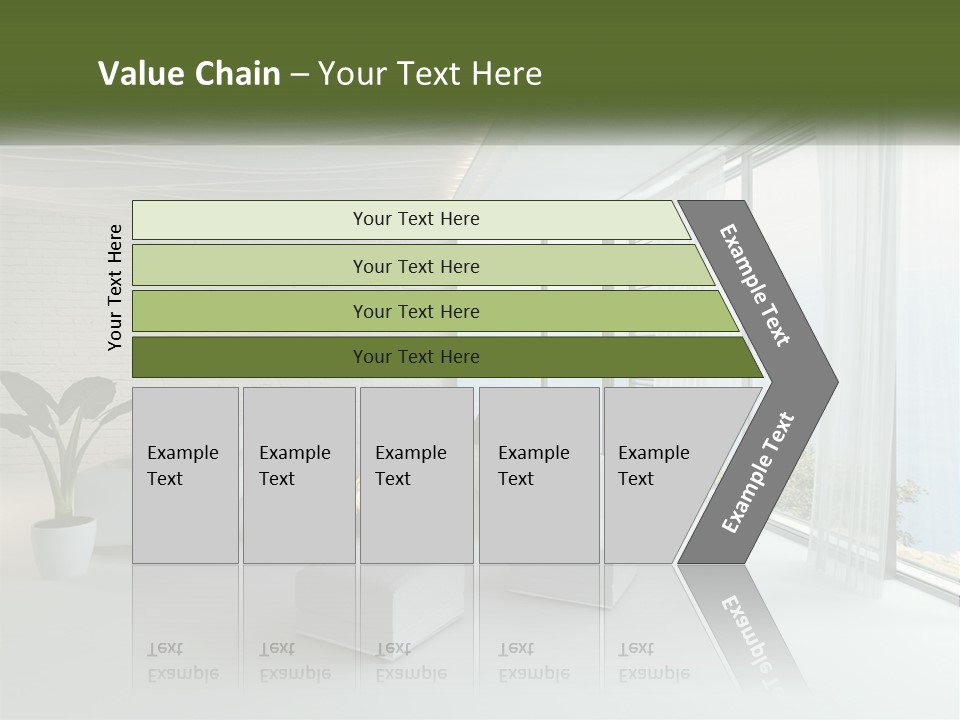 Value Chain – Your Text Here

Your Text Here

Your Text Here

Your Text Here

Your Text Here

Your Text Here

Example Text

Example Text

Example Text

Example Text

Example Text

Example Text

Example Text